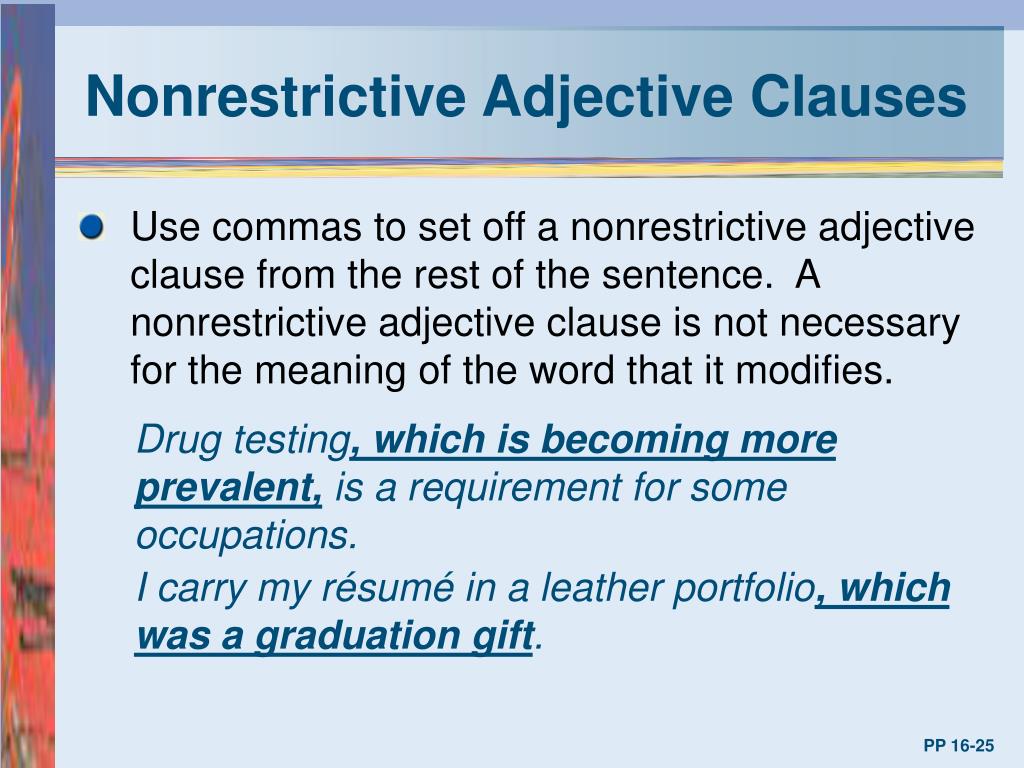 Nonrestrictive Adjective Clauses

Use commas to set off a nonrestrictive adjective clause from the rest of the sentence. A nonrestrictive adjective clause is not necessary for the meaning of the word that it modifies.

Drug testing, which is becoming more prevalent, is a requirement for some occupations.

I carry my résumé in a leather portfolio, which was a graduation gift.

PP 16-25